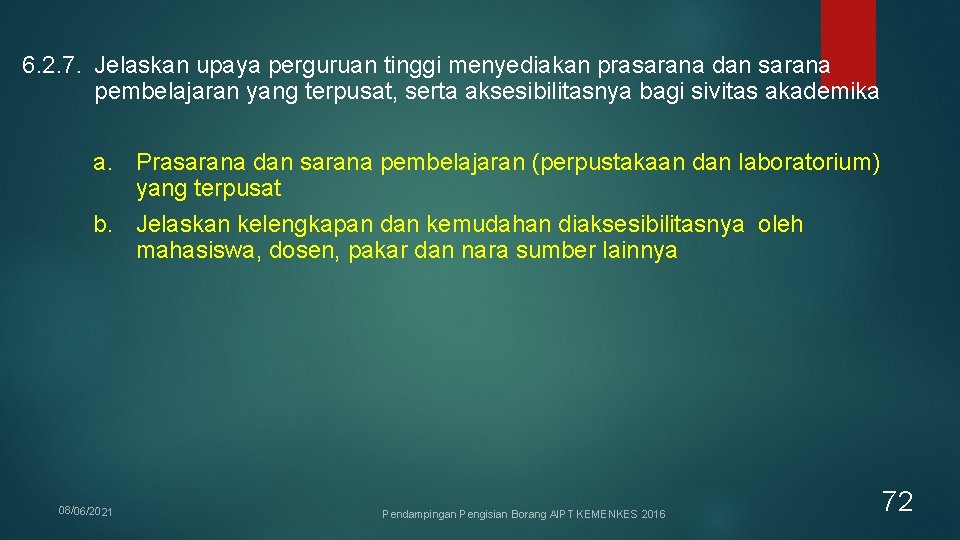 6.2.7. Jelaskan upaya perguruan tinggi menyediakan prasarana dan sarana pembelajaran yang terpusat, serta aksesibilitasnya bagi sivitas akademika

a. Prasarana dan sarana pembelajaran (perpustakaan dan laboratorium) yang terpusat

b. Jelaskan kelengkapan dan kemudahan diaksesibilitasnya oleh mahasiswa, dosen, pakar dan nara sumber lainnya

08/06/2021

Pendampingan Pengisian Borang AIPT KEMENKES 2016

72